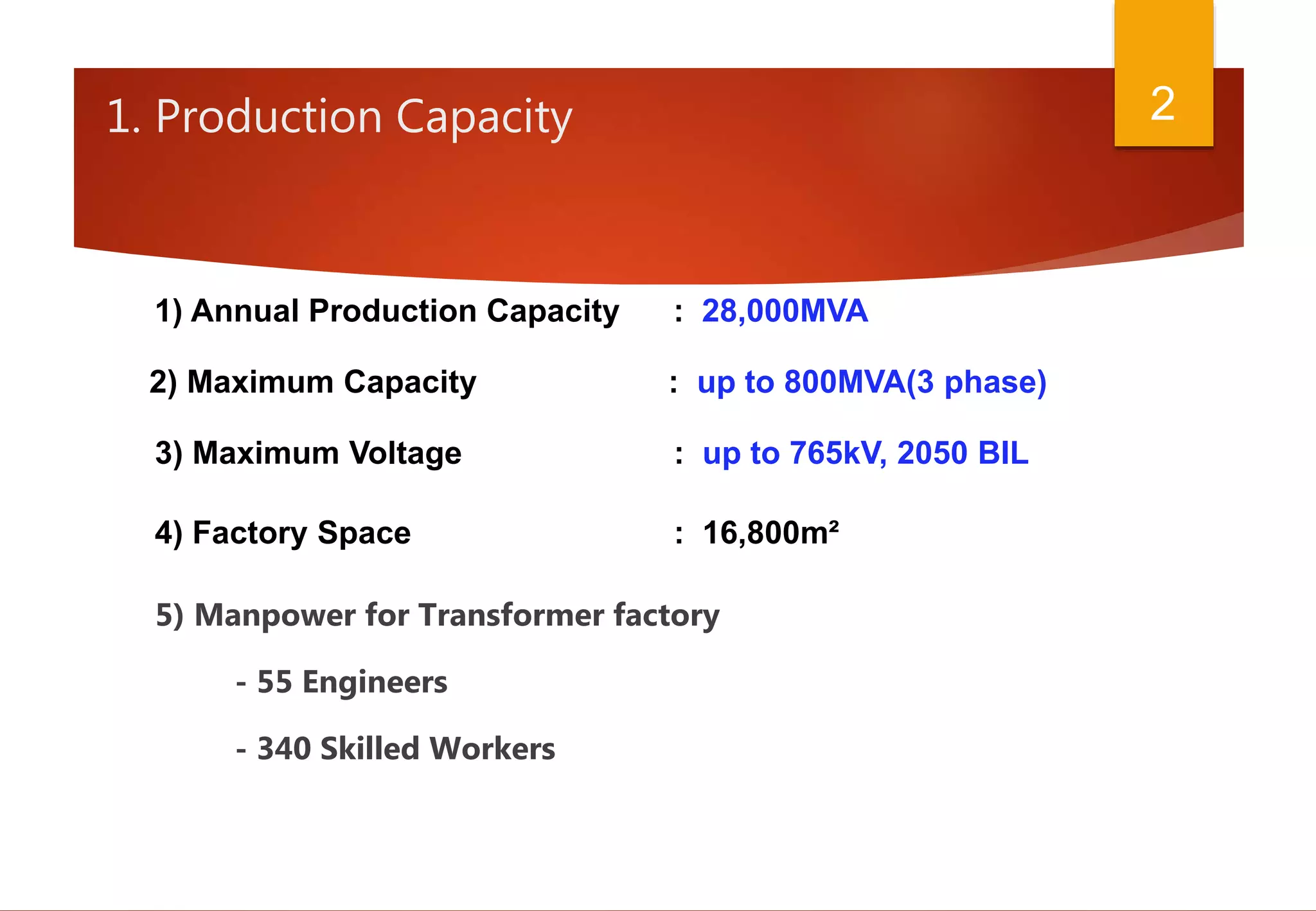 1. Production Capacity

2

1) Annual Production Capacity : 28,000MVA

2) Maximum Capacity : up to 800MVA(3 phase)

3) Maximum Voltage : up to 765kV, 2050 BIL

4) Factory Space : 16,800m²

5) Manpower for Transformer factory

- 55 Engineers

- 340 Skilled Workers